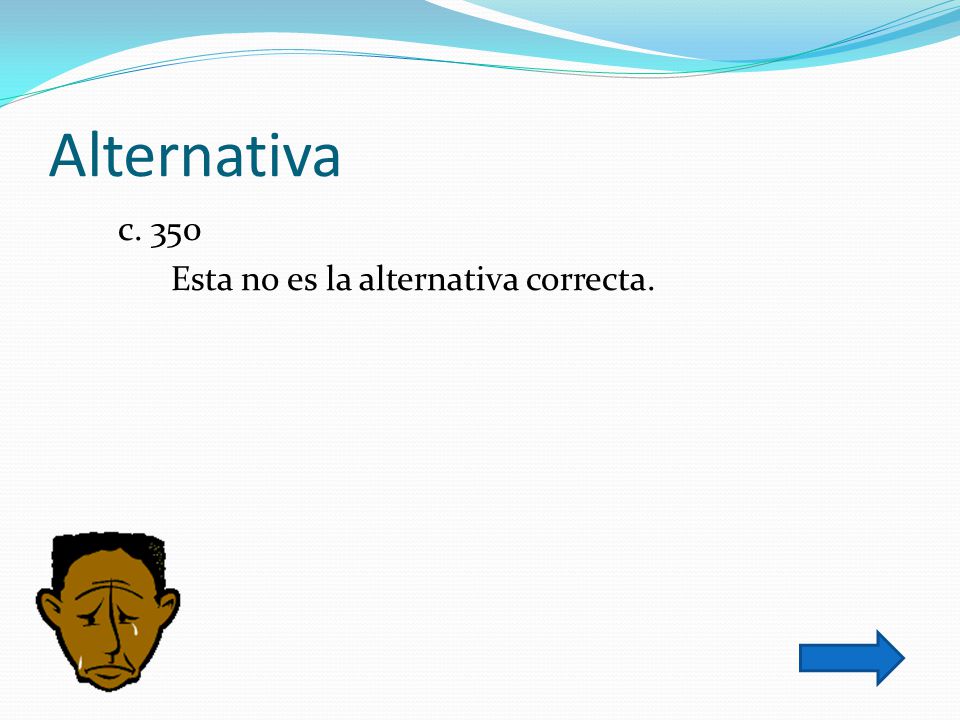 Alternativa

c. 350

Esta no es la alternativa correcta.